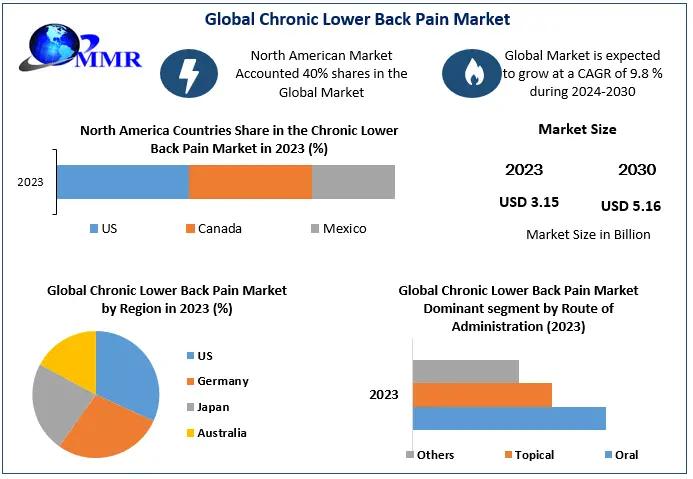 Global Chronic Lower Back Pain Market

MMR

North American Market Accounted 40% shares in the Global Market

Global Market is expected to grow at a CAGR of 9.8 % during 2024-2030

North America Countries Share in the Chronic Lower Back Pain Market in 2023 (%)

2023

US
Canada
Mexico

Market Size

2023
2030

USD 3.15
USD 5.16

Market Size in Billion

Global Chronic Lower Back Pain Market by Region in 2023 (%)

US
Germany
Japan
Australia

Global Chronic Lower Back Pain Market Dominant segment by Route of Administration (2023)

2023

Others
Topical
Oral